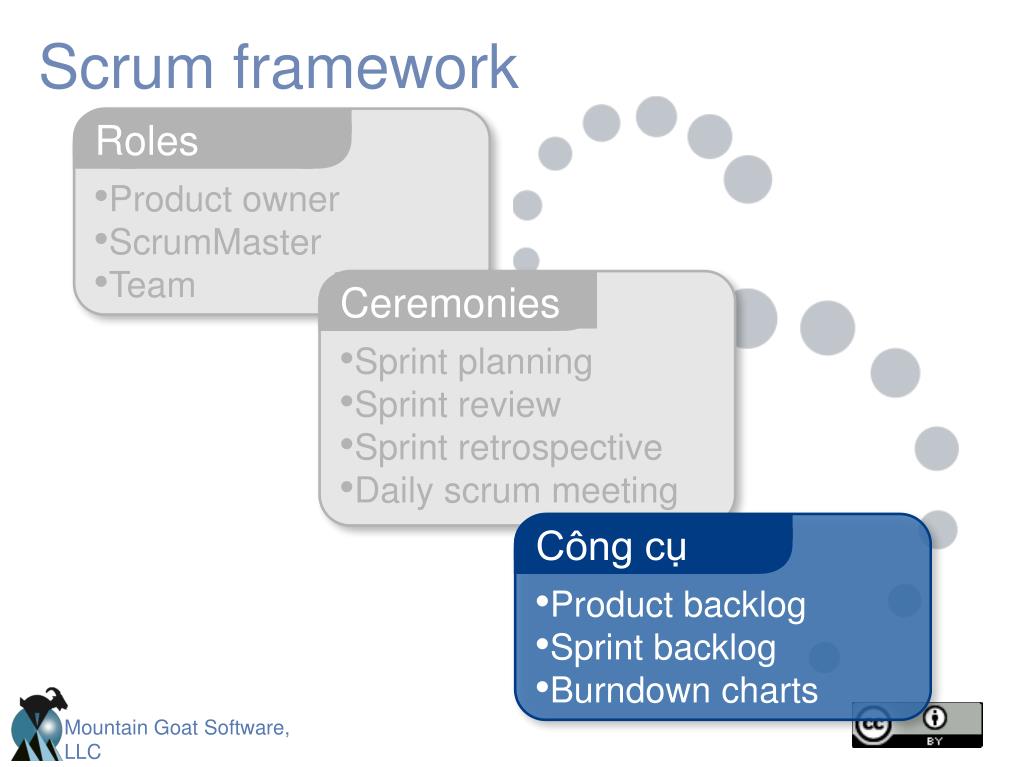 Scrum framework

Roles

•Product owner
•ScrumMaster
•Team

Ceremonies

•Sprint planning
•Sprint review
•Sprint retrospective
•Daily scrum meeting

Công cụ

•Product backlog
•Sprint backlog
•Burndown charts

Mountain Goat Software, LLC

cc BY